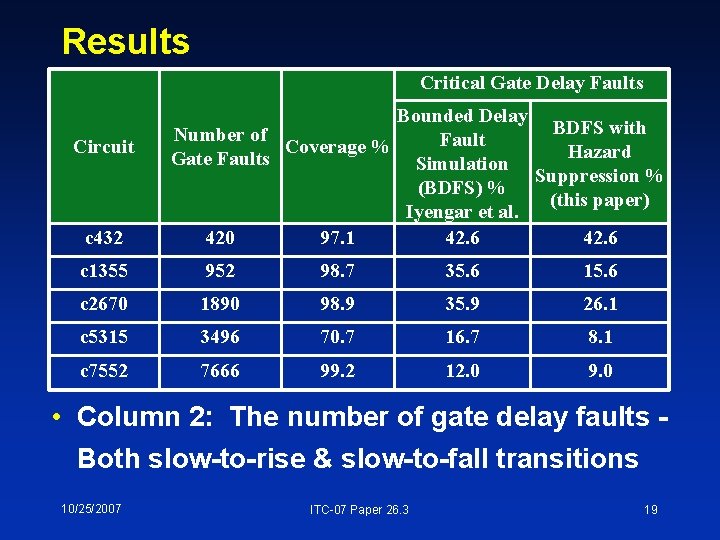 Results

| Circuit | Number of Gate Faults | Coverage % | Critical Gate Delay Faults | |
|---|---|---|---|---|
| | | | Bounded Delay Fault Simulation (BDFS) % Iyengar et al. | BDFS with Hazard Suppression % (this paper) |
| c432 | 420 | 97.1 | 42.6 | 42.6 |
| c1355 | 952 | 98.7 | 35.6 | 15.6 |
| c2670 | 1890 | 98.9 | 35.9 | 26.1 |
| c5315 | 3496 | 70.7 | 16.7 | 8.1 |
| c7552 | 7666 | 99.2 | 12.0 | 9.0 |

• Column 2: The number of gate delay faults - Both slow-to-rise & slow-to-fall transitions

10/25/2007

ITC-07 Paper 26.3

19